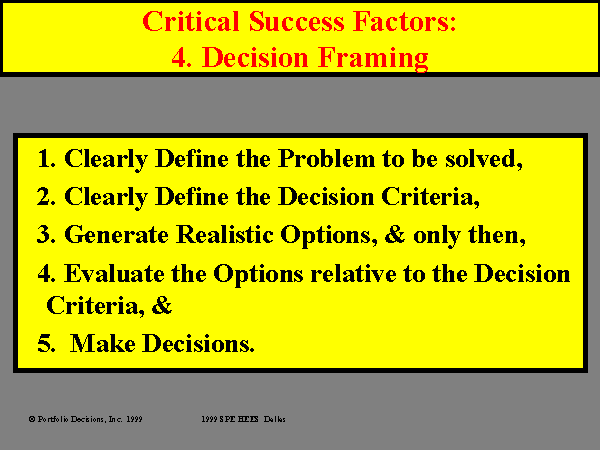 Critical Success Factors:
4. Decision Framing

1. Clearly Define the Problem to be solved,

2. Clearly Define the Decision Criteria,

3. Generate Realistic Options, & only then,

4. Evaluate the Options relative to the Decision Criteria, &

5. Make Decisions.

© Portfolio Decisions, Inc. 1999

1999 SPE HEES Dallas